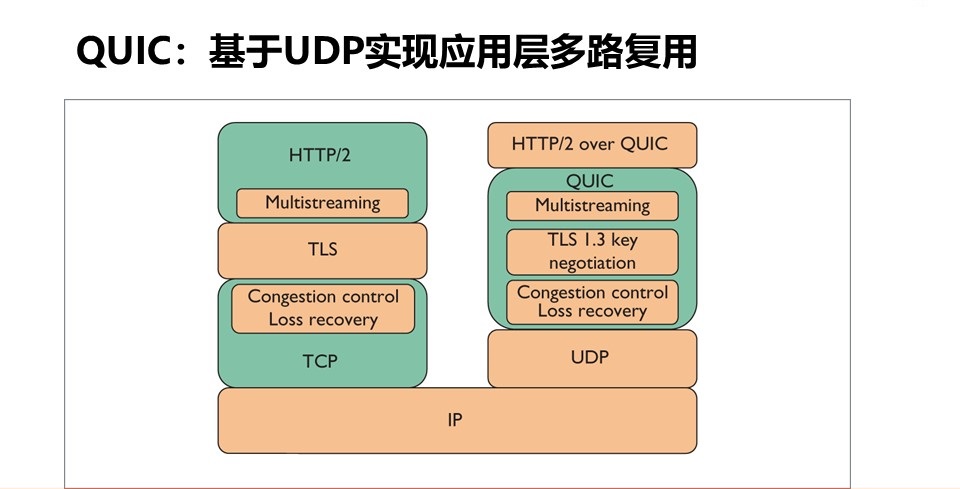 QUIC：基于UDP实现应用层多路复用

HTTP/2

Multistreaming

TLS

Congestion control
Loss recovery

TCP

HTTP/2 over QUIC

QUIC

Multistreaming

TLS 1.3 key negotiation

Congestion control
Loss recovery

UDP

IP